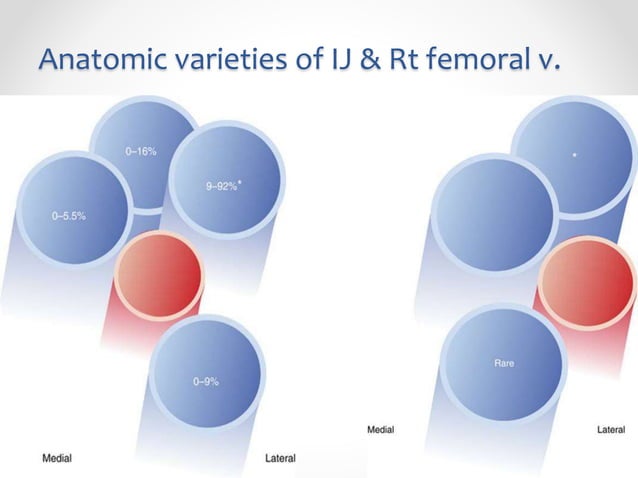 Anatomic varieties of IJ & Rt femoral v.

0–16%

9–92%*

0–5.5%

0–9%

Medial

Lateral

*

Rare

Medial

Lateral